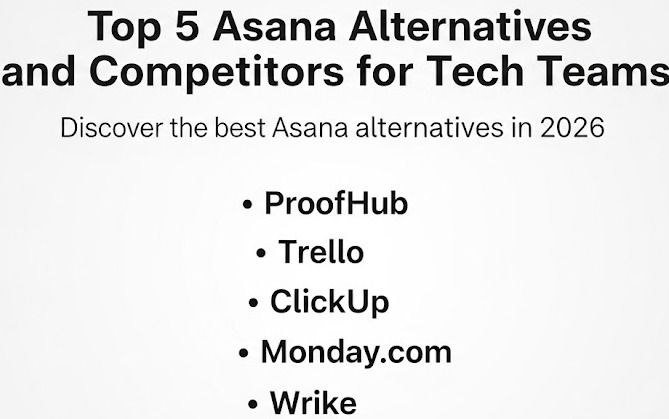 Top 5 Asana Alternatives and Competitors for Tech Teams

Discover the best Asana alternatives in 2026

• ProofHub
• Trello
• ClickUp
• Monday.com
• Wrike